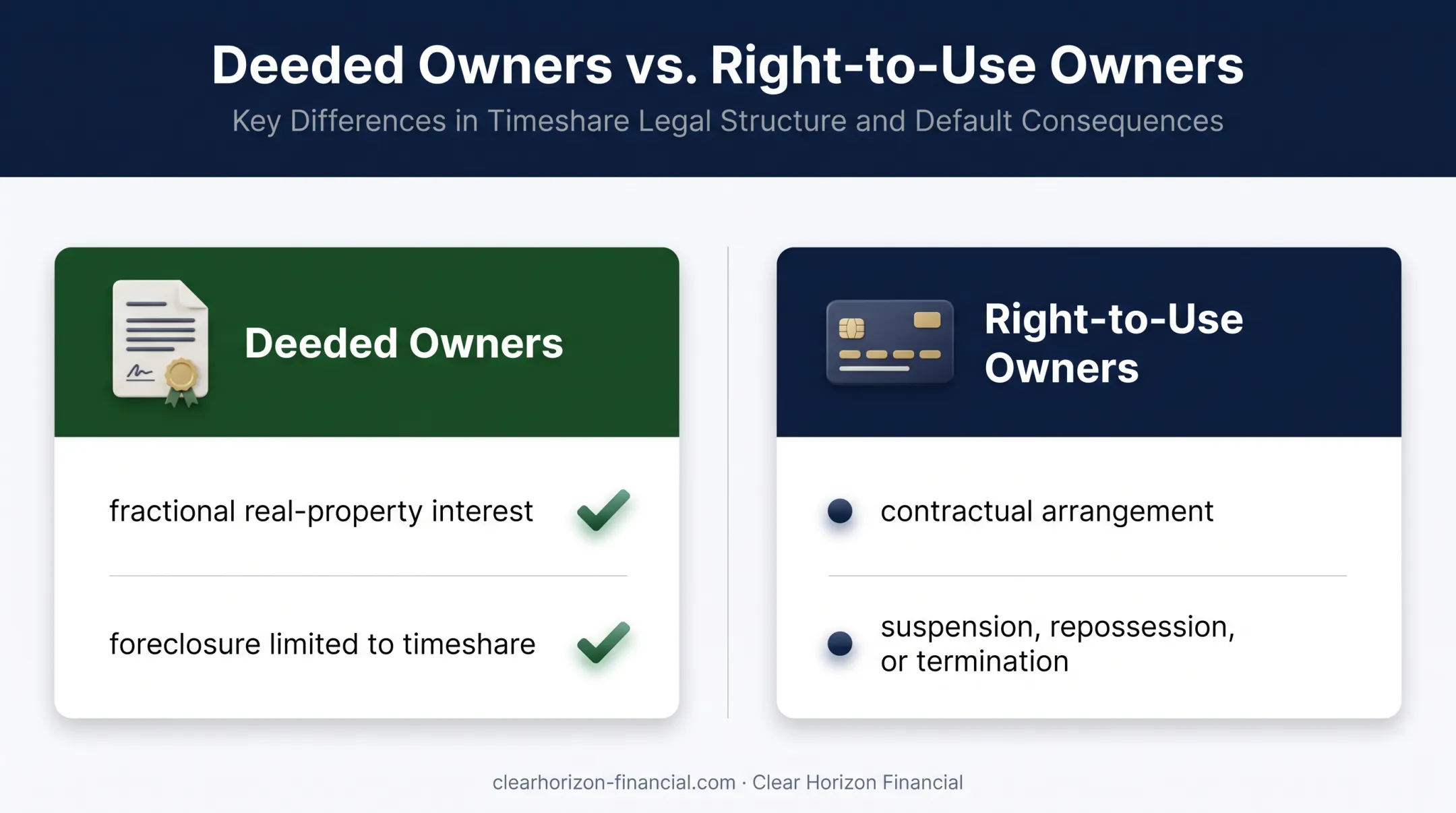 Deeded Owners vs. Right-to-Use Owners

Key Differences in Timeshare Legal Structure and Default Consequences

Deeded Owners

fractional real-property interest

foreclosure limited to timeshare

Right-to-Use Owners

contractual arrangement

suspension, repossession, or termination

clearhorizon-financial.com · Clear Horizon Financial